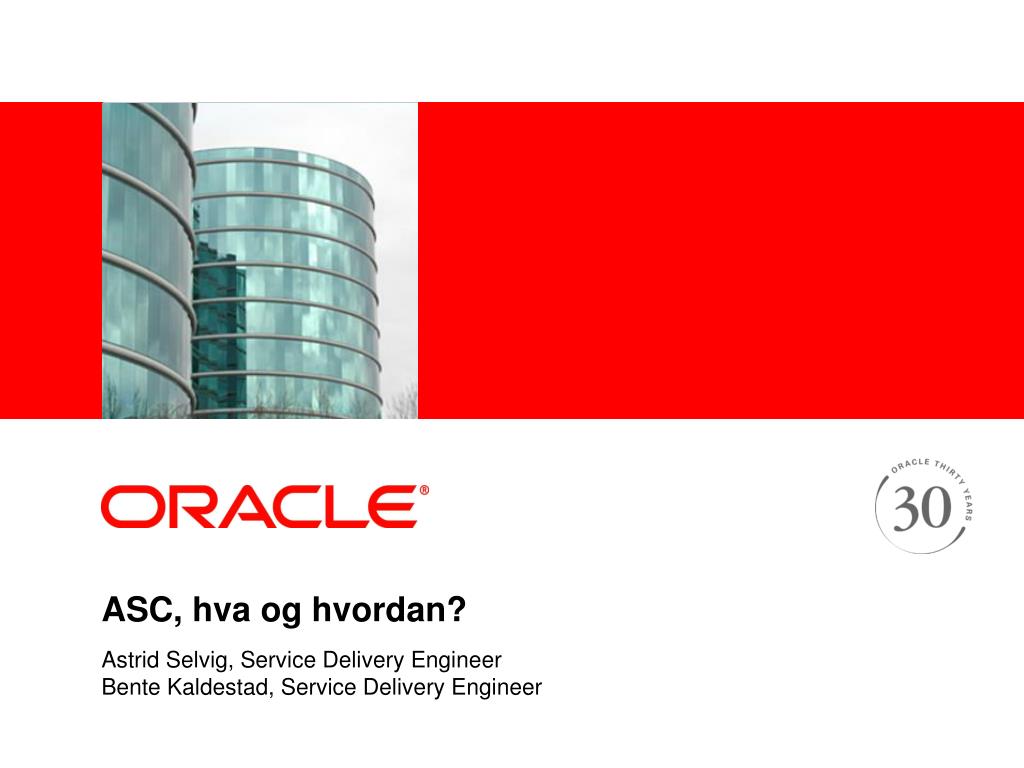 ORACLE®

ORACLE THIRTY YEARS
30

ASC, hva og hvordan?

Astrid Selvig, Service Delivery Engineer
Bente Kaldestad, Service Delivery Engineer